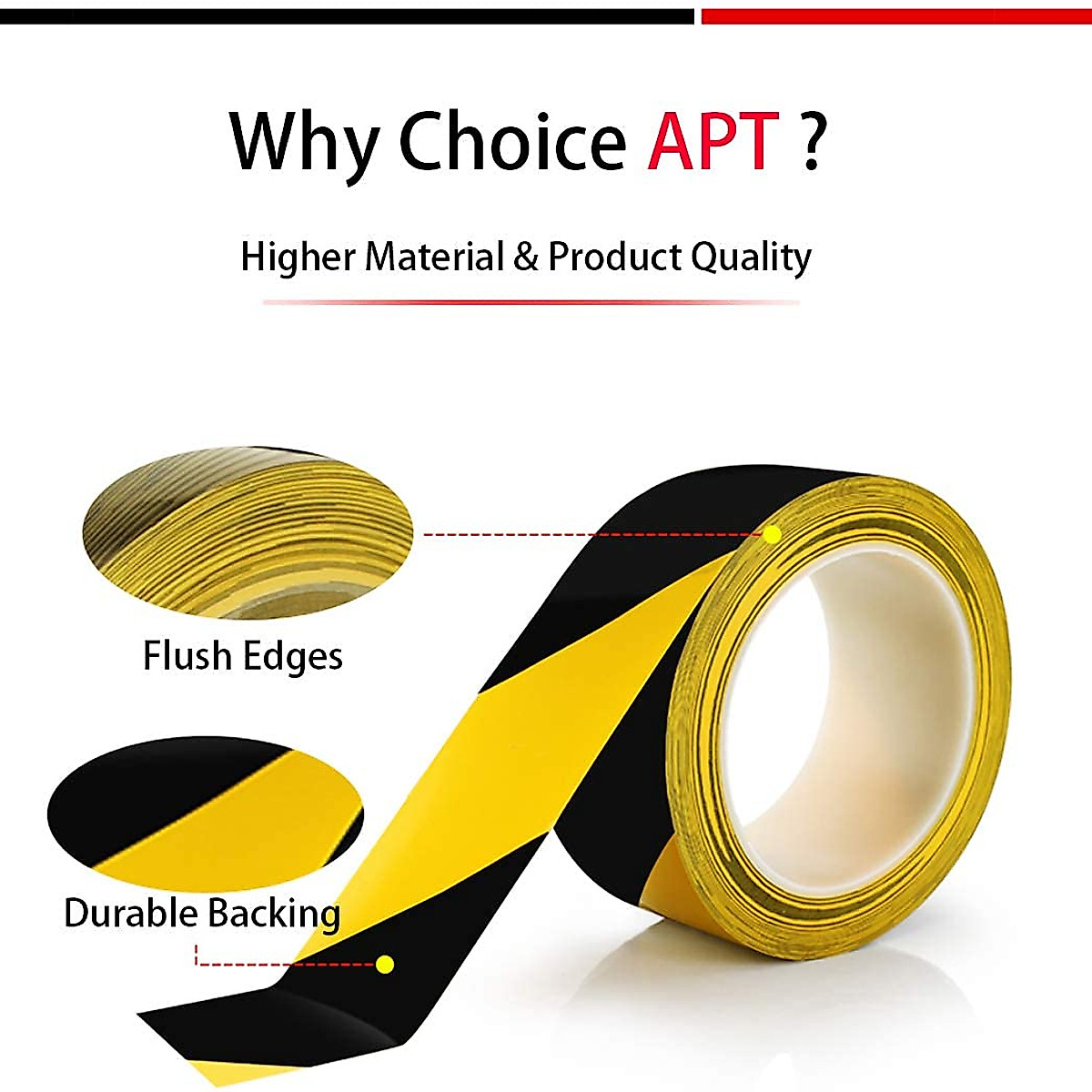 Why Choice APT ?

Higher Material & Product Quality

Flush Edges

Durable Backing